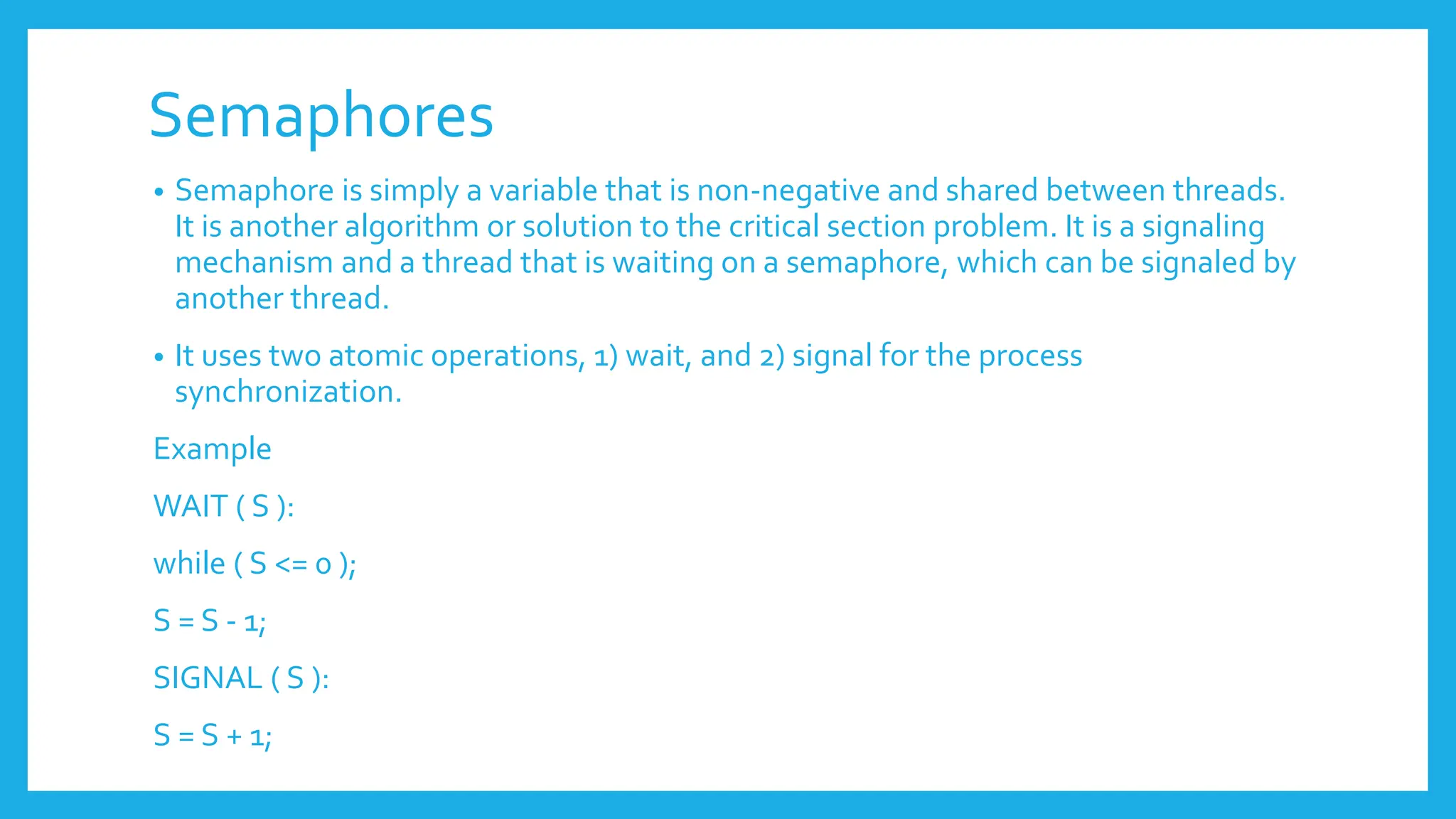 Semaphores

• Semaphore is simply a variable that is non-negative and shared between threads. It is another algorithm or solution to the critical section problem. It is a signaling mechanism and a thread that is waiting on a semaphore, which can be signaled by another thread.

• It uses two atomic operations, 1) wait, and 2) signal for the process synchronization.

Example

WAIT ( S ):

while ( S <= 0 );

S = S - 1;

SIGNAL ( S ):

S = S + 1;